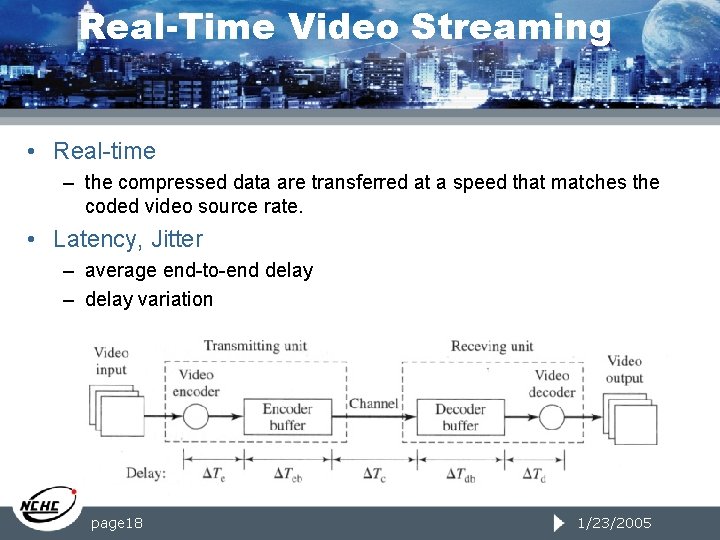 Real-Time Video Streaming

• Real-time
– the compressed data are transferred at a speed that matches the coded video source rate.

• Latency, Jitter
– average end-to-end delay
– delay variation

Video input

Transmitting unit

Video encoder

Encoder buffer

Channel

Receving unit

Decoder buffer

Video decoder

Video output

Delay: $\Delta T_e$ $\Delta T_{eb}$ $\Delta T_c$ $\Delta T_{db}$ $\Delta T_d$

NCHC

page18

1/23/2005